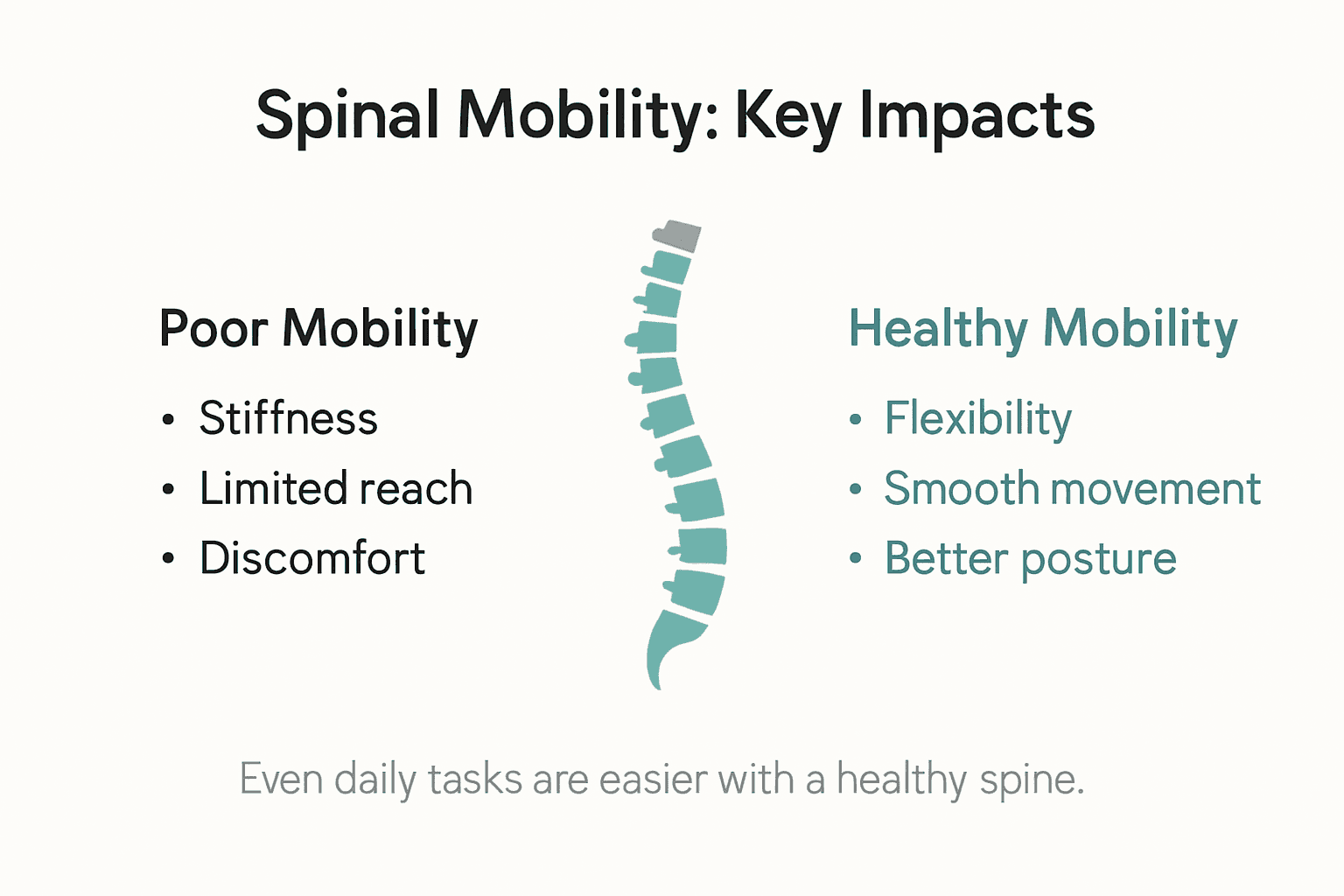 Spinal Mobility: Key Impacts

Poor Mobility

• Stiffness
• Limited reach
• Discomfort

Healthy Mobility

• Flexibility
• Smooth movement
• Better posture

Even daily tasks are easier with a healthy spine.